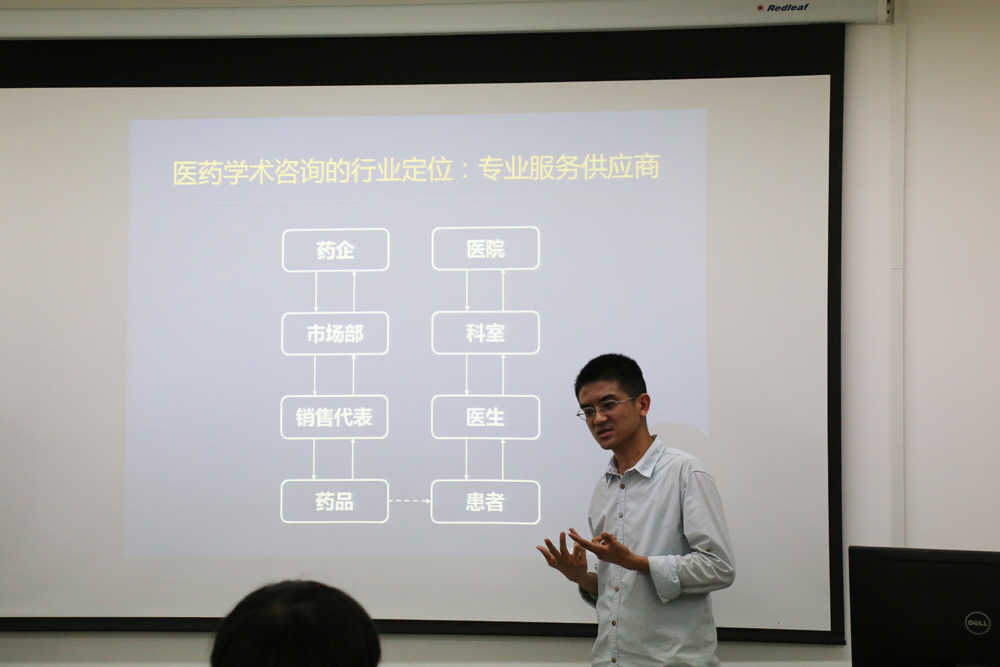 Redleaf

医药学术咨询的行业定位：专业服务供应商

药企

市场部

销售代表

药品

医院

科室

医生

患者

DELL